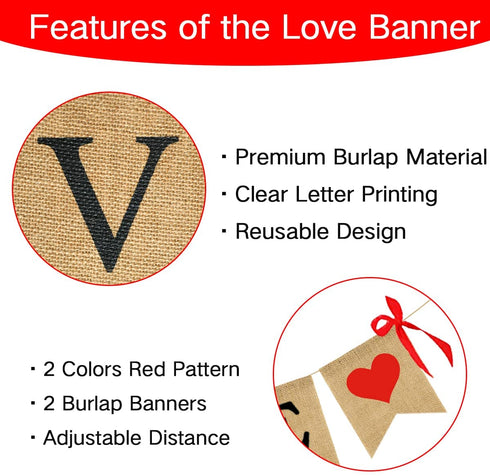 Features of the Love Banner

V

· Premium Burlap Material
· Clear Letter Printing
· Reusable Design

· 2 Colors Red Pattern
· 2 Burlap Banners
· Adjustable Distance